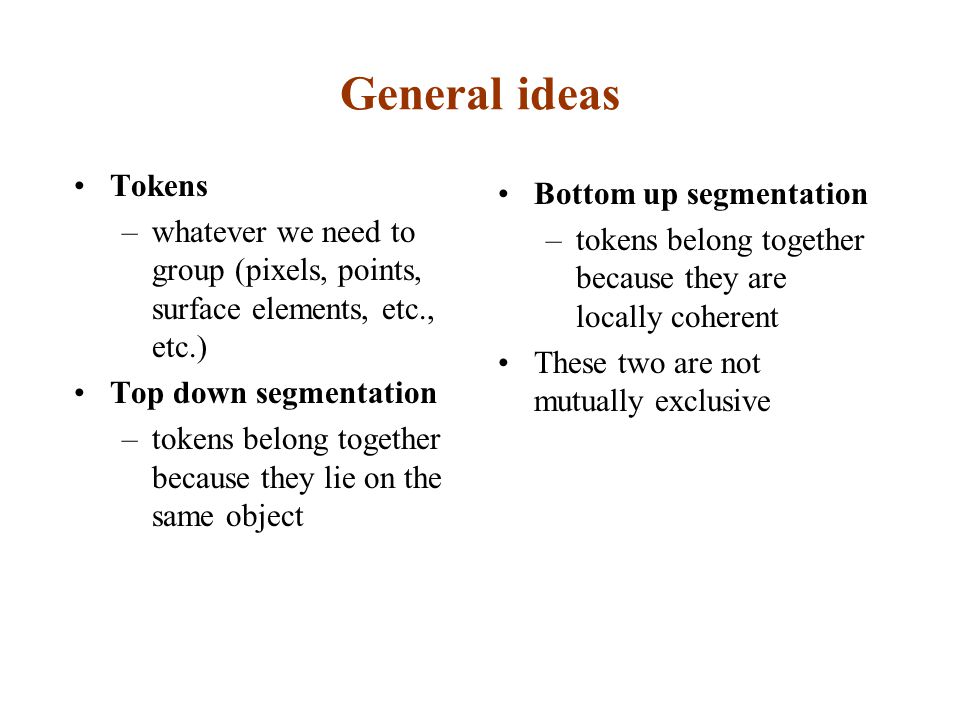 General ideas

• Tokens
– whatever we need to group (pixels, points, surface elements, etc., etc.)
• Top down segmentation
– tokens belong together because they lie on the same object

• Bottom up segmentation
– tokens belong together because they are locally coherent
• These two are not mutually exclusive